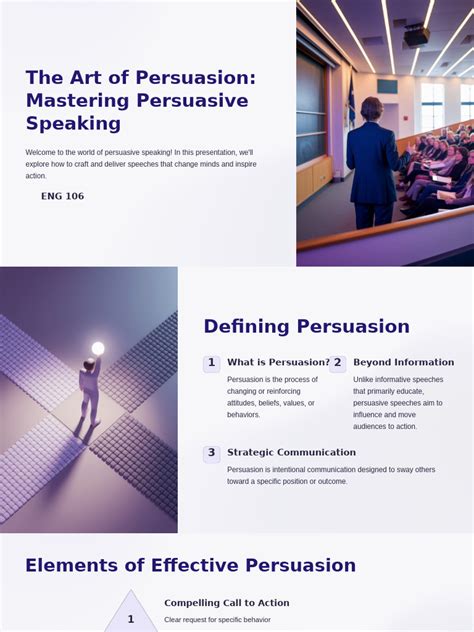 The Art of Persuasion: Mastering Persuasive Speaking

Welcome to the world of persuasive speaking! In this presentation, we'll explore how to craft and deliver speeches that change minds and inspire action.

ENG 106

Defining Persuasion

1 What is Persuasion?

Persuasion is the process of changing or reinforcing attitudes, beliefs, values, or behaviors.

2 Beyond Information

Unlike informative speeches that primarily educate, persuasive speeches aim to influence and move audiences to action.

3 Strategic Communication

Persuasion is intentional communication designed to sway others toward a specific position or outcome.

Elements of Effective Persuasion

1

Compelling Call to Action

Clear request for specific behavior